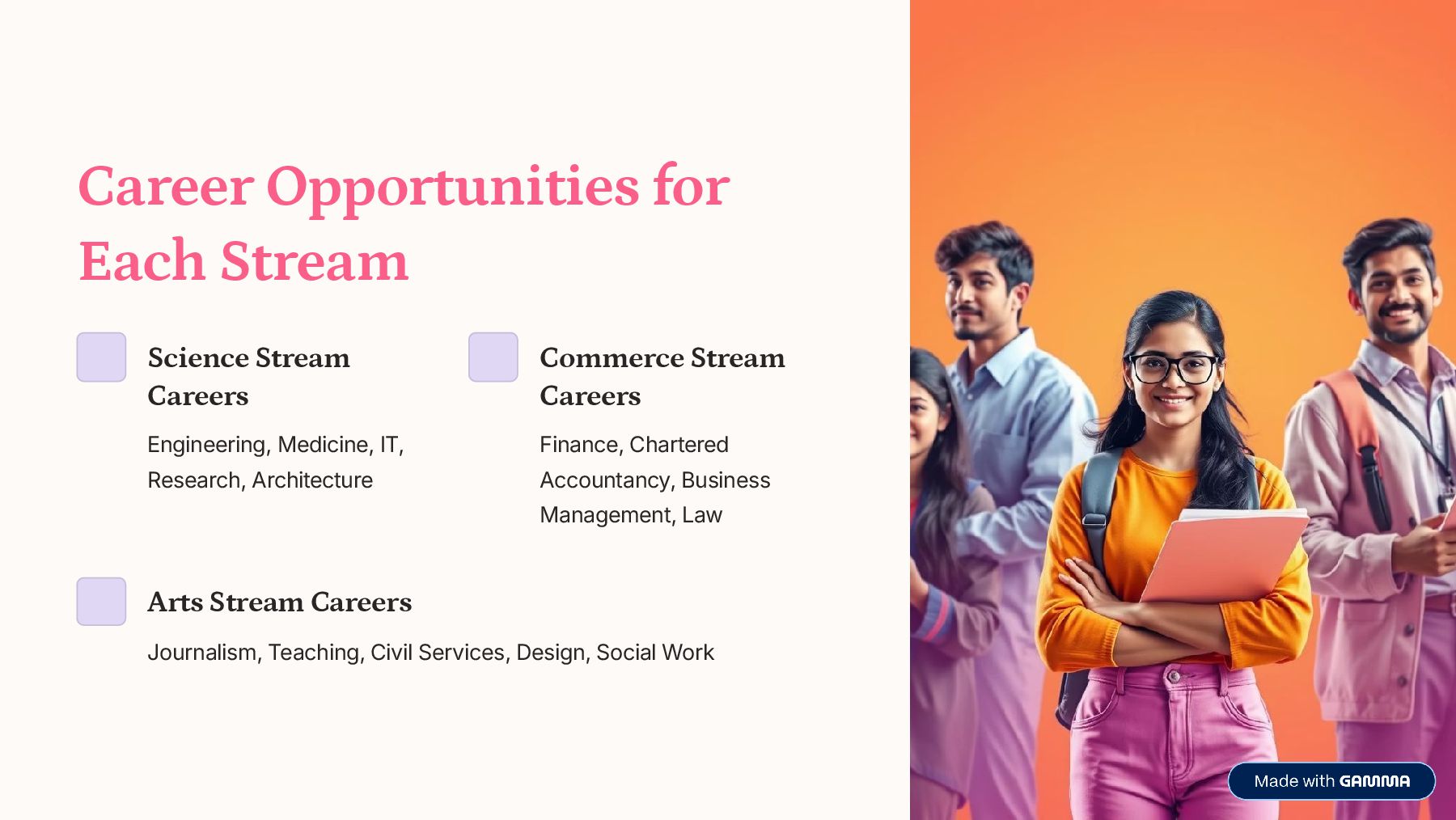 Career Opportunities for Each Stream

Science Stream Careers

Engineering, Medicine, IT, Research, Architecture

Commerce Stream Careers

Finance, Chartered Accountancy, Business Management, Law

Arts Stream Careers

Journalism, Teaching, Civil Services, Design, Social Work

Made with GAMMA